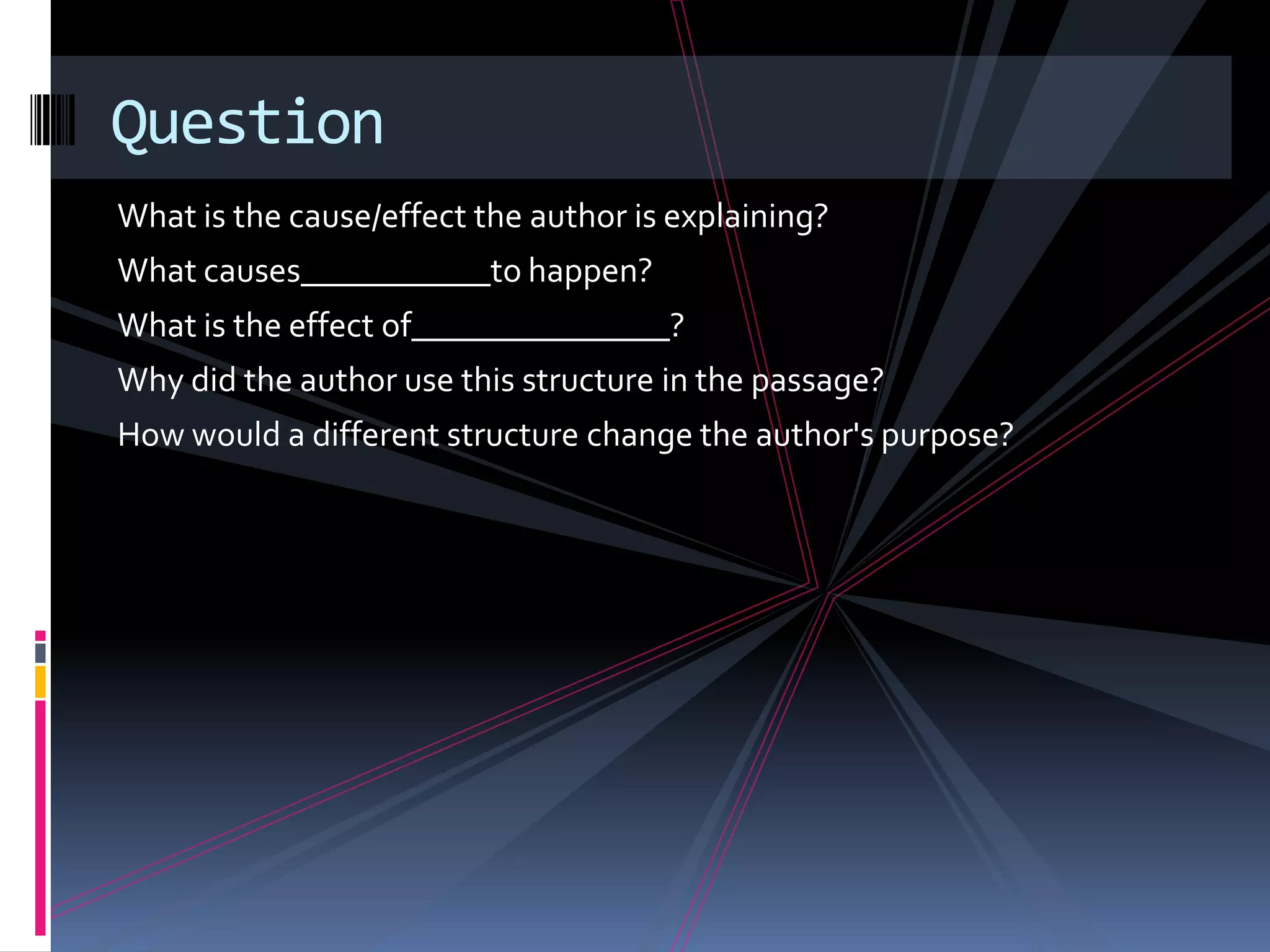 Question

What is the cause/effect the author is explaining?

What causes____________to happen?

What is the effect of________________?

Why did the author use this structure in the passage?

How would a different structure change the author's purpose?